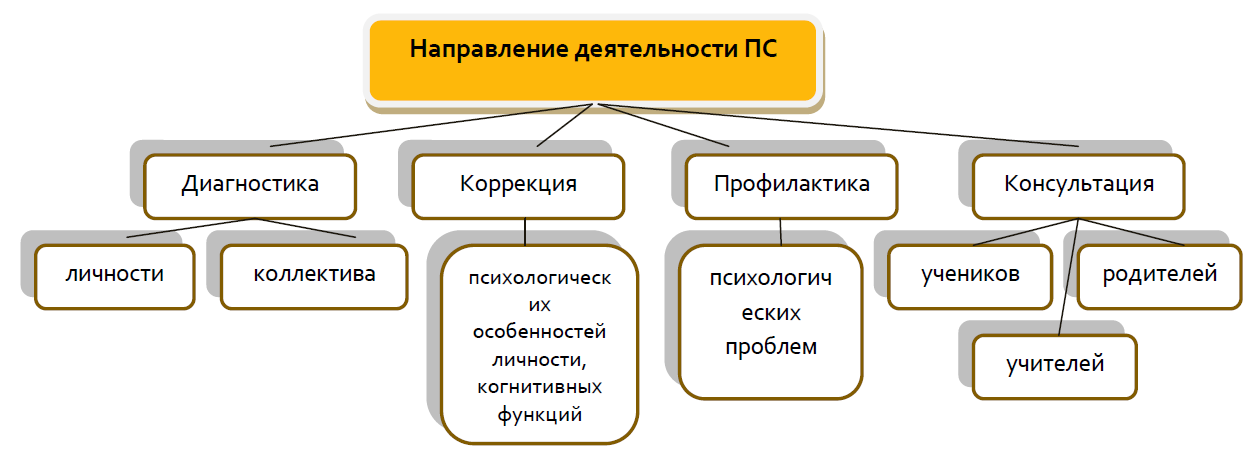 Направление деятельности ПС

Диагностика

Коррекция

Профилактика

Консультация

личности

коллектива

психологических особенностей личности, когнитивных функций

психологических проблем

учеников

родителей

учителей